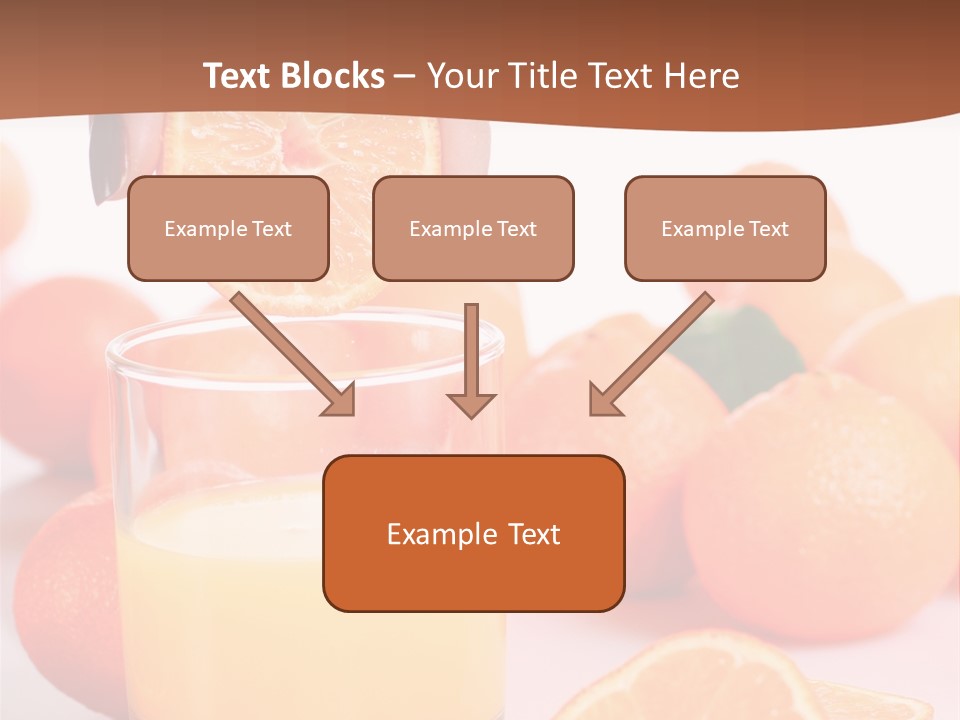 Text Blocks – Your Title Text Here

Example Text

Example Text

Example Text

Example Text